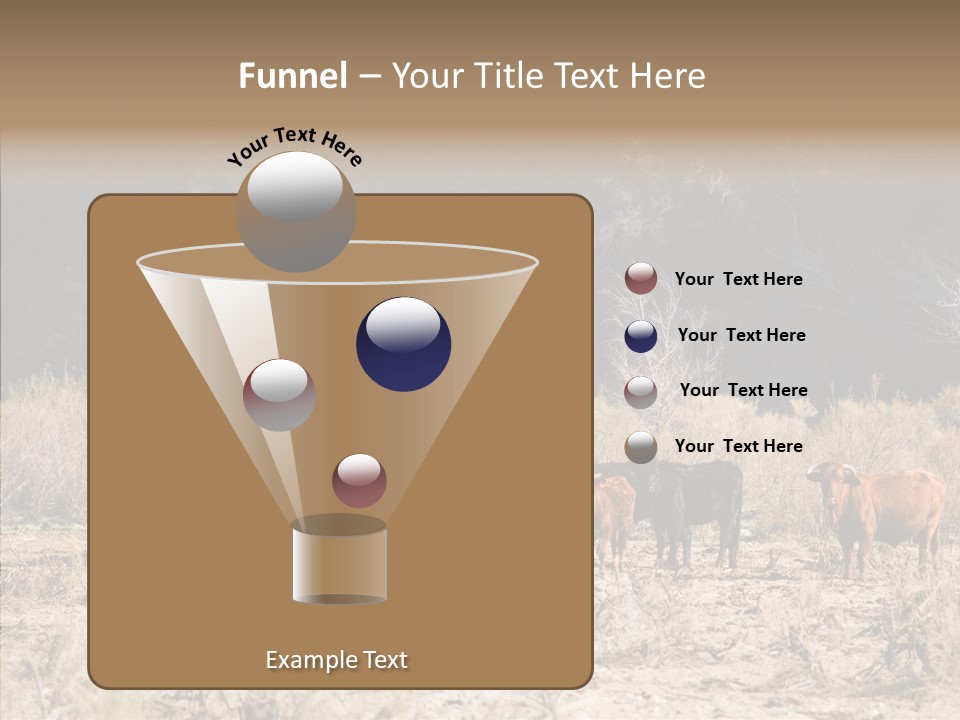 Funnel – Your Title Text Here

Your Text Here

Your Text Here

Your Text Here

Your Text Here

Your Text Here

Example Text